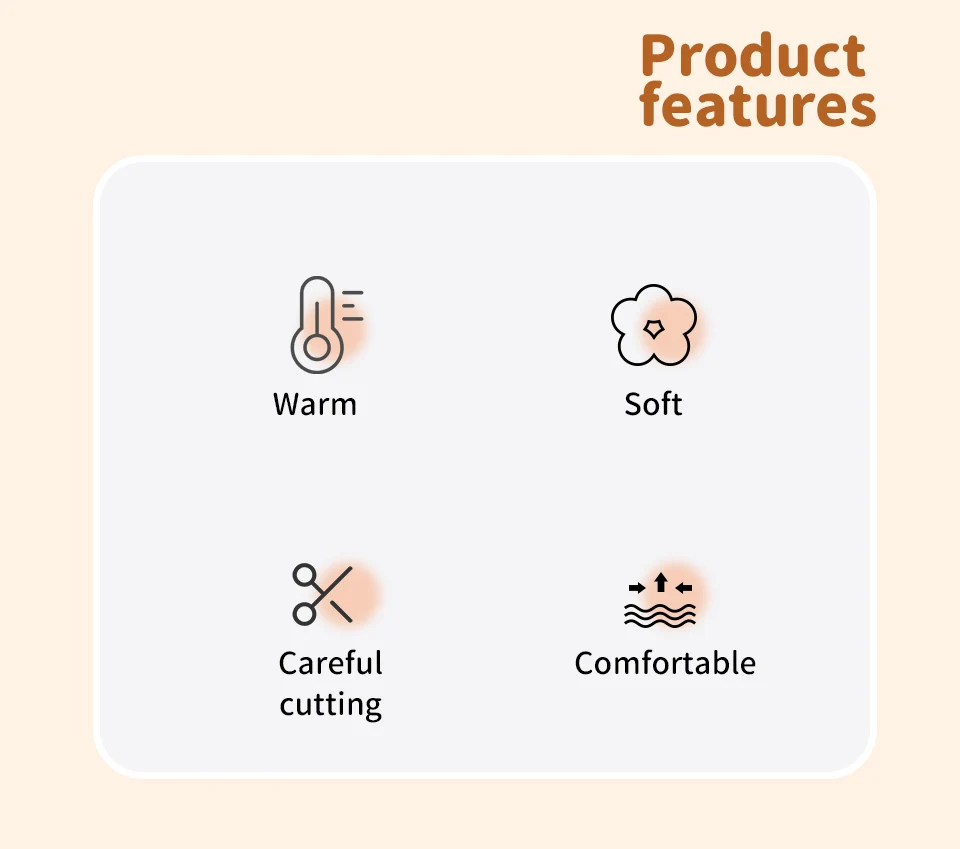 Product features

Warm

Soft

Careful cutting

Comfortable